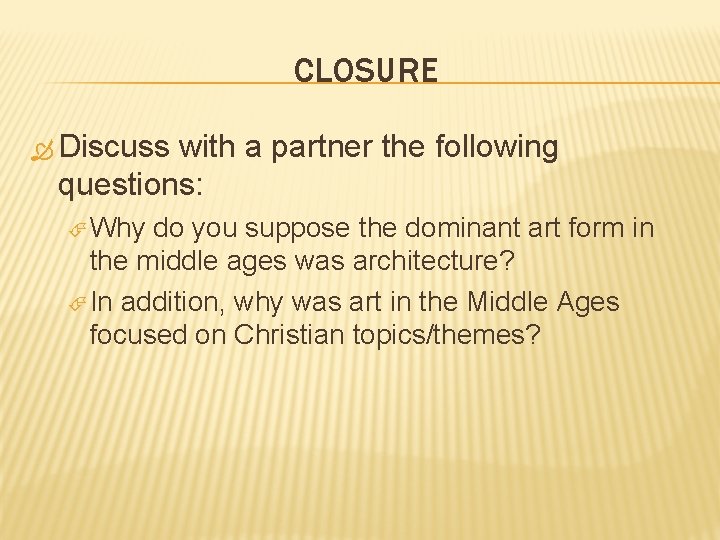 CLOSURE

Discuss with a partner the following questions:

Why do you suppose the dominant art form in the middle ages was architecture?

In addition, why was art in the Middle Ages focused on Christian topics/themes?